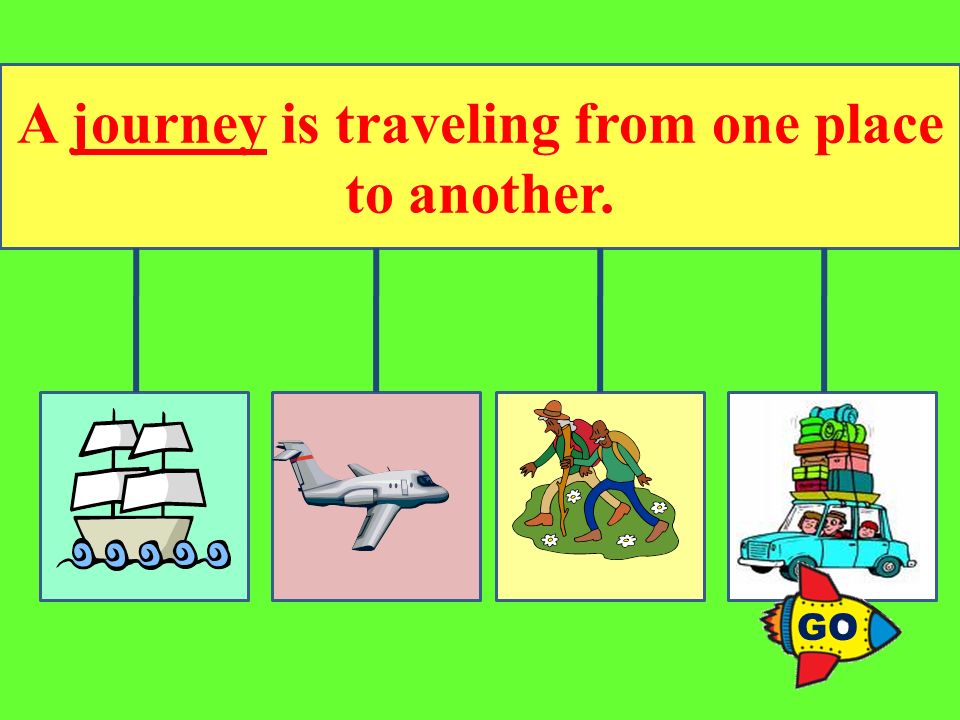 A journey is traveling from one place to another.

GO